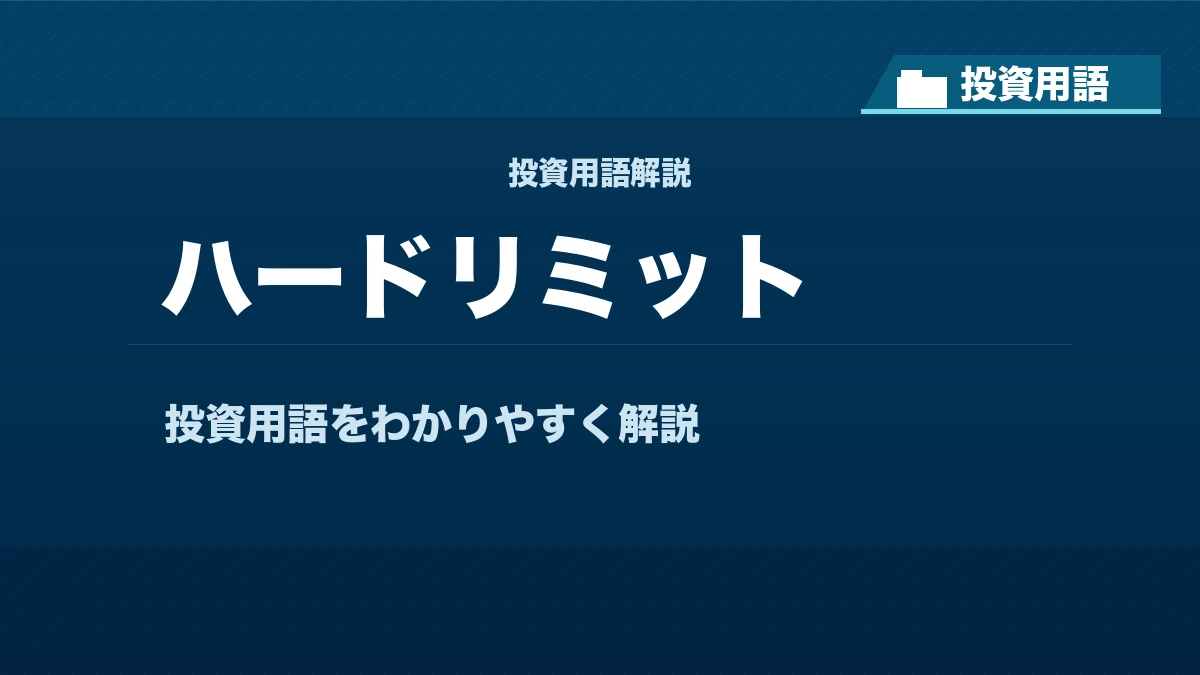 投資用語

投資用語解説

ハードリミット

投資用語をわかりやすく解説